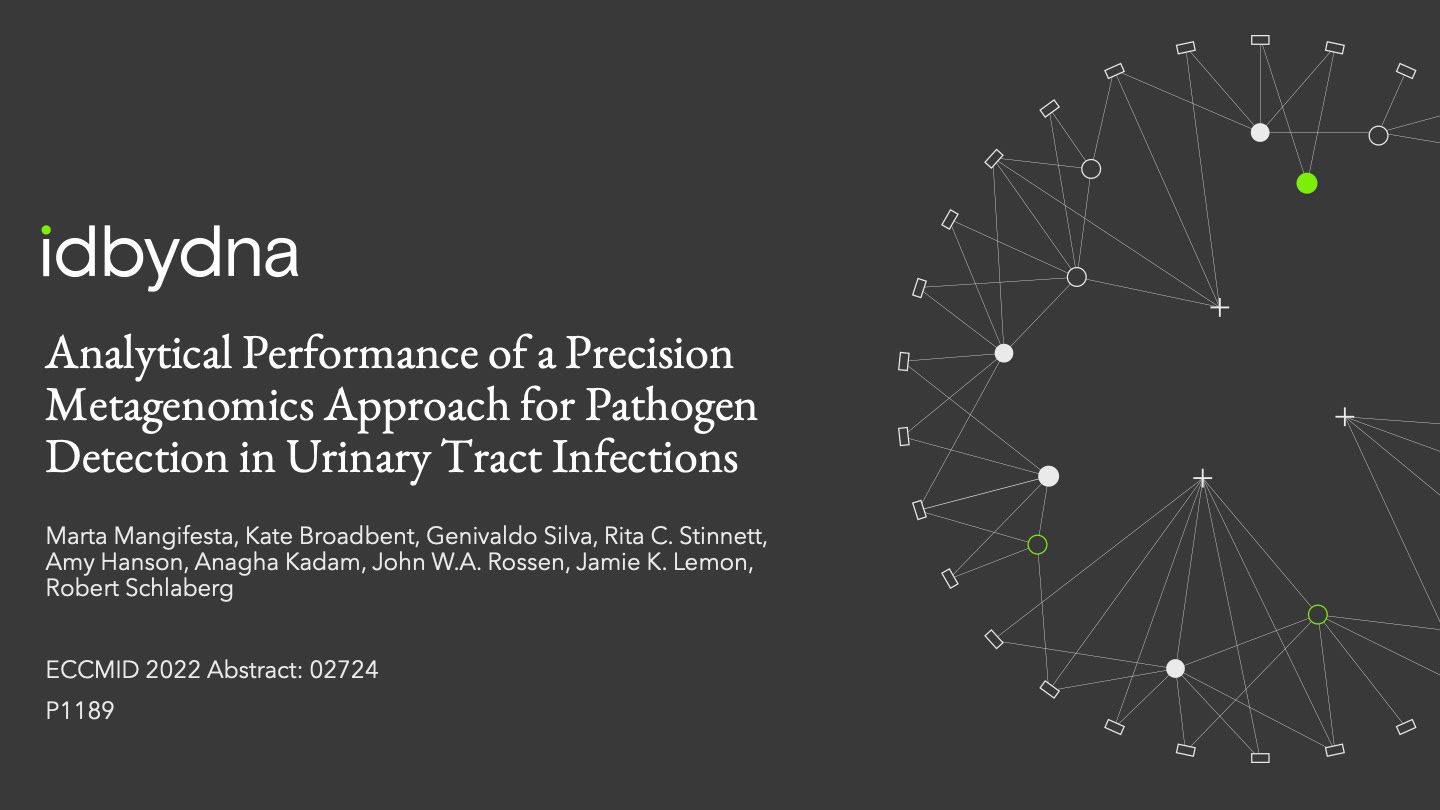 idbydna

Analytical Performance of a Precision Metagenomics Approach for Pathogen Detection in Urinary Tract Infections

Marta Mangifesta, Kate Broadbent, Genivaldo Silva, Rita C. Stinnett, Amy Hanson, Anagha Kadam, John W.A. Rossen, Jamie K. Lemon, Robert Schlaberg

ECCMID 2022 Abstract: 02724

P1189